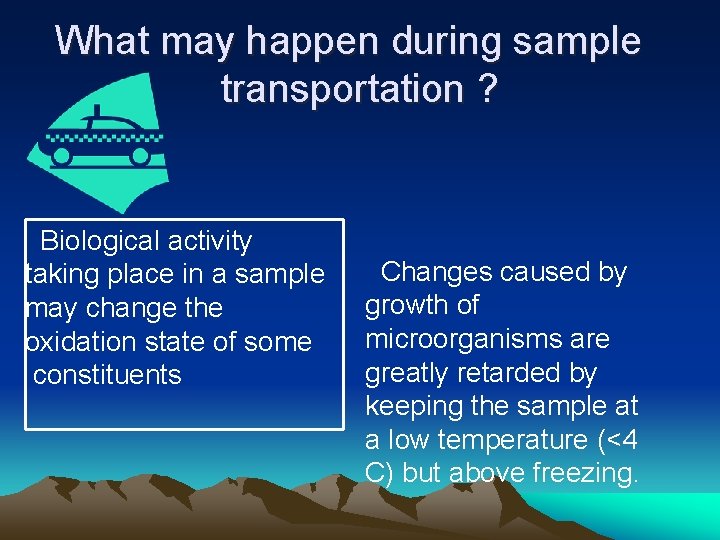 What may happen during sample transportation ?

Biological activity taking place in a sample may change the oxidation state of some constituents

Changes caused by growth of microorganisms are greatly retarded by keeping the sample at a low temperature (<4 C) but above freezing.